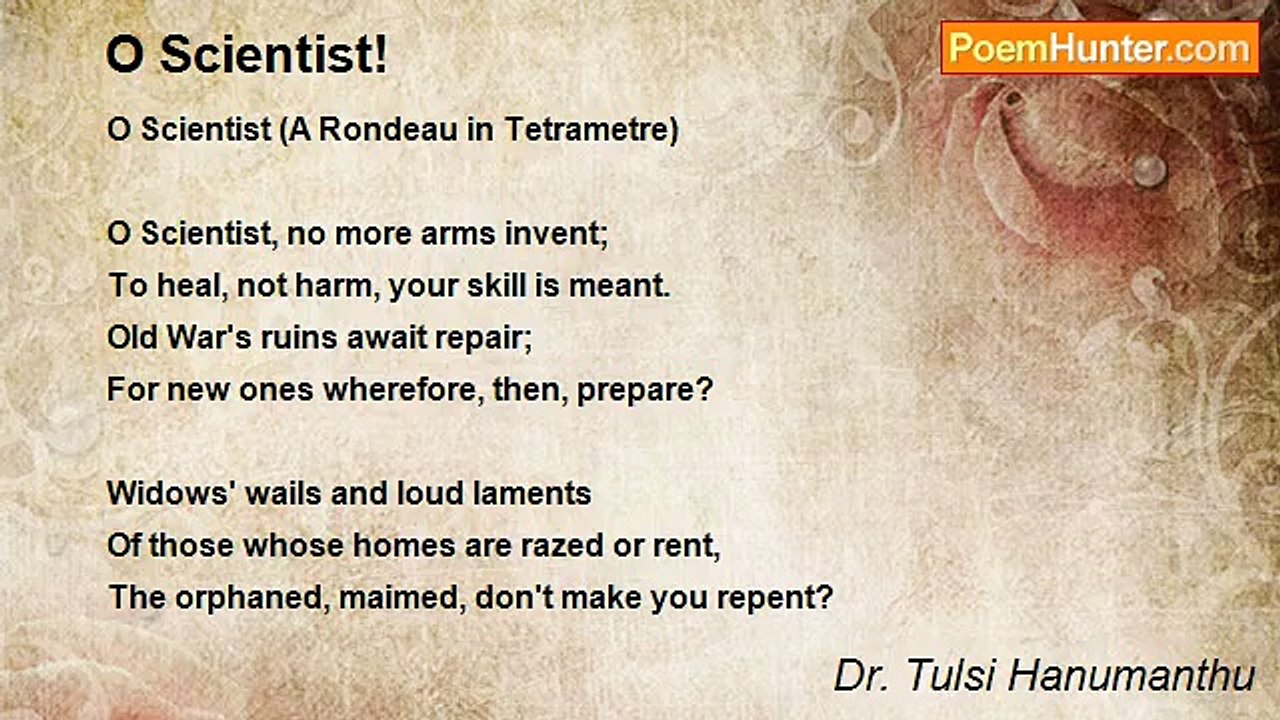 O Scientist!

PoemHunter.com

O Scientist (A Rondeau in Tetrametre)

O Scientist, no more arms invent;
To heal, not harm, your skill is meant.
Old War's ruins await repair;
For new ones wherefore, then, prepare?

Widows' wails and loud laments
Of those whose homes are razed or rent,
The orphaned, maimed, don't make you repent?

Dr. Tulsi Hanumanthu